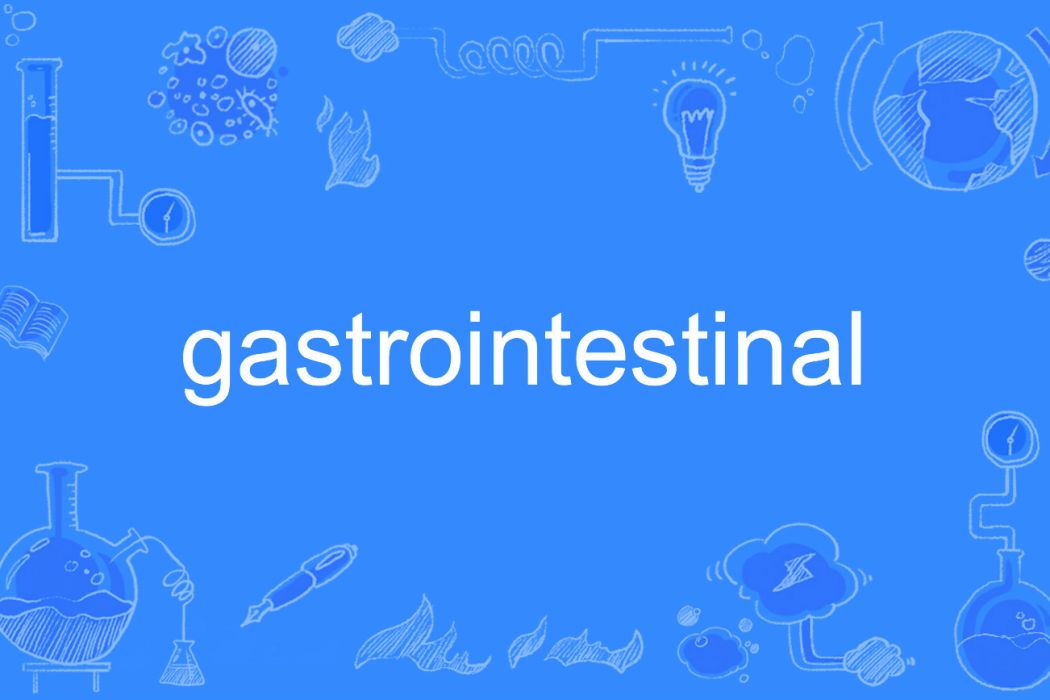 gastrointestinal